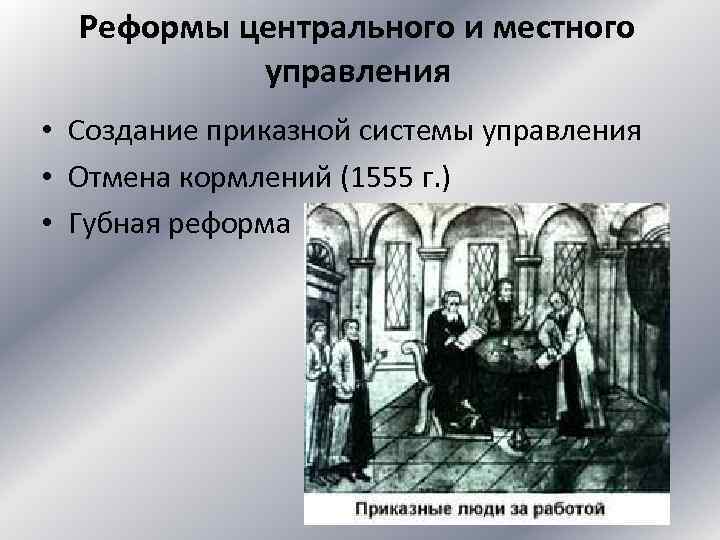 Реформы центрального и местного управления

• Создание приказной системы управления
• Отмена кормлений (1555 г.)
• Губная реформа

Приказные люди за работой